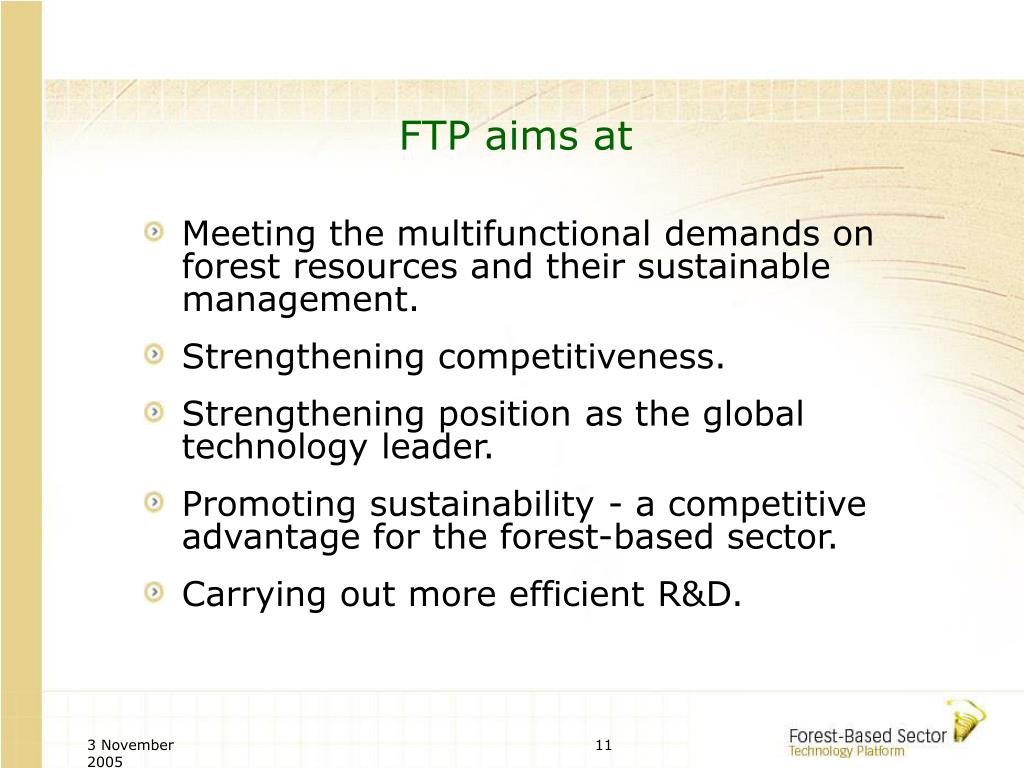 FTP aims at

Meeting the multifunctional demands on forest resources and their sustainable management.

Strengthening competitiveness.

Strengthening position as the global technology leader.

Promoting sustainability - a competitive advantage for the forest-based sector.

Carrying out more efficient R&D.

3 November 2005

11

Forest-Based Sector
Technology Platform